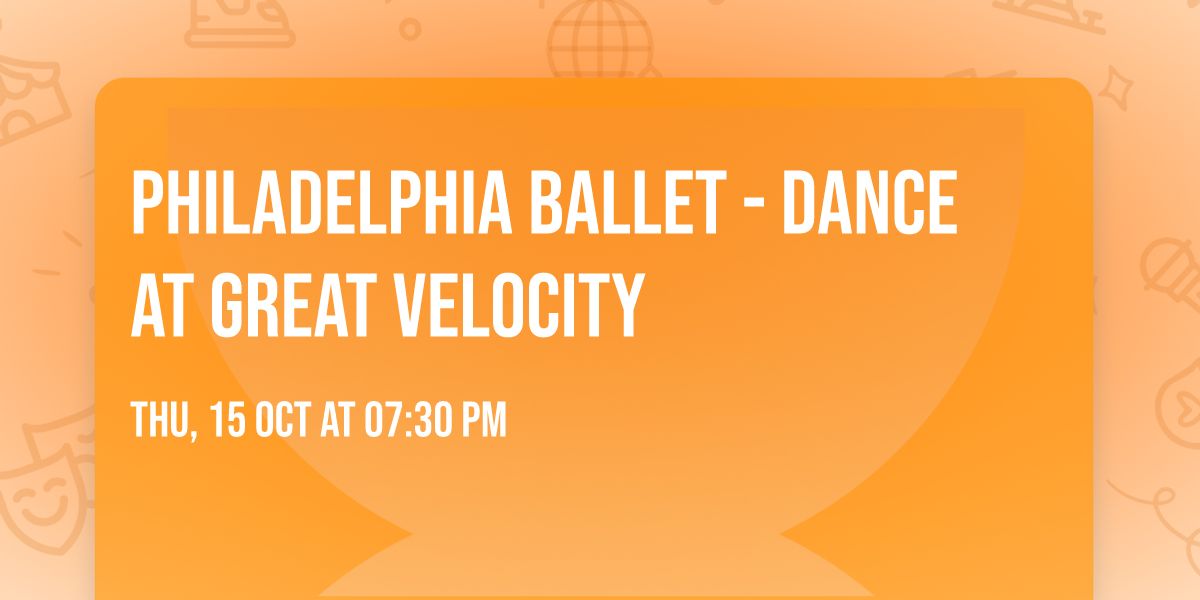 PHILADELPHIA BALLET - DANCE AT GREAT VELOCITY

THU, 15 OCT AT 07:30 PM